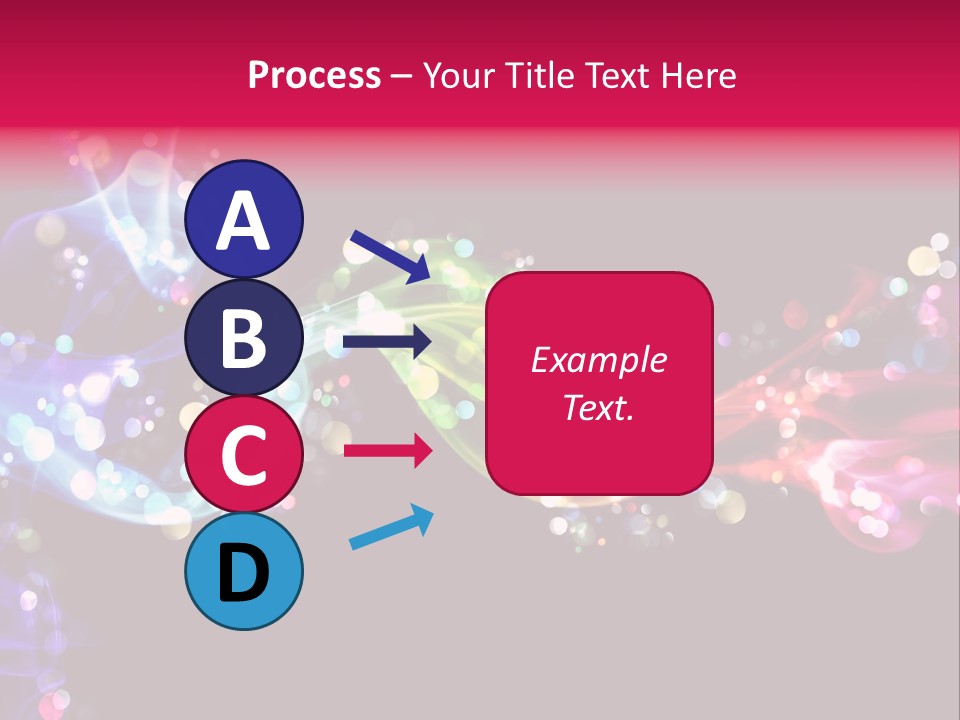 Process – Your Title Text Here

A

B

C

D

Example Text.